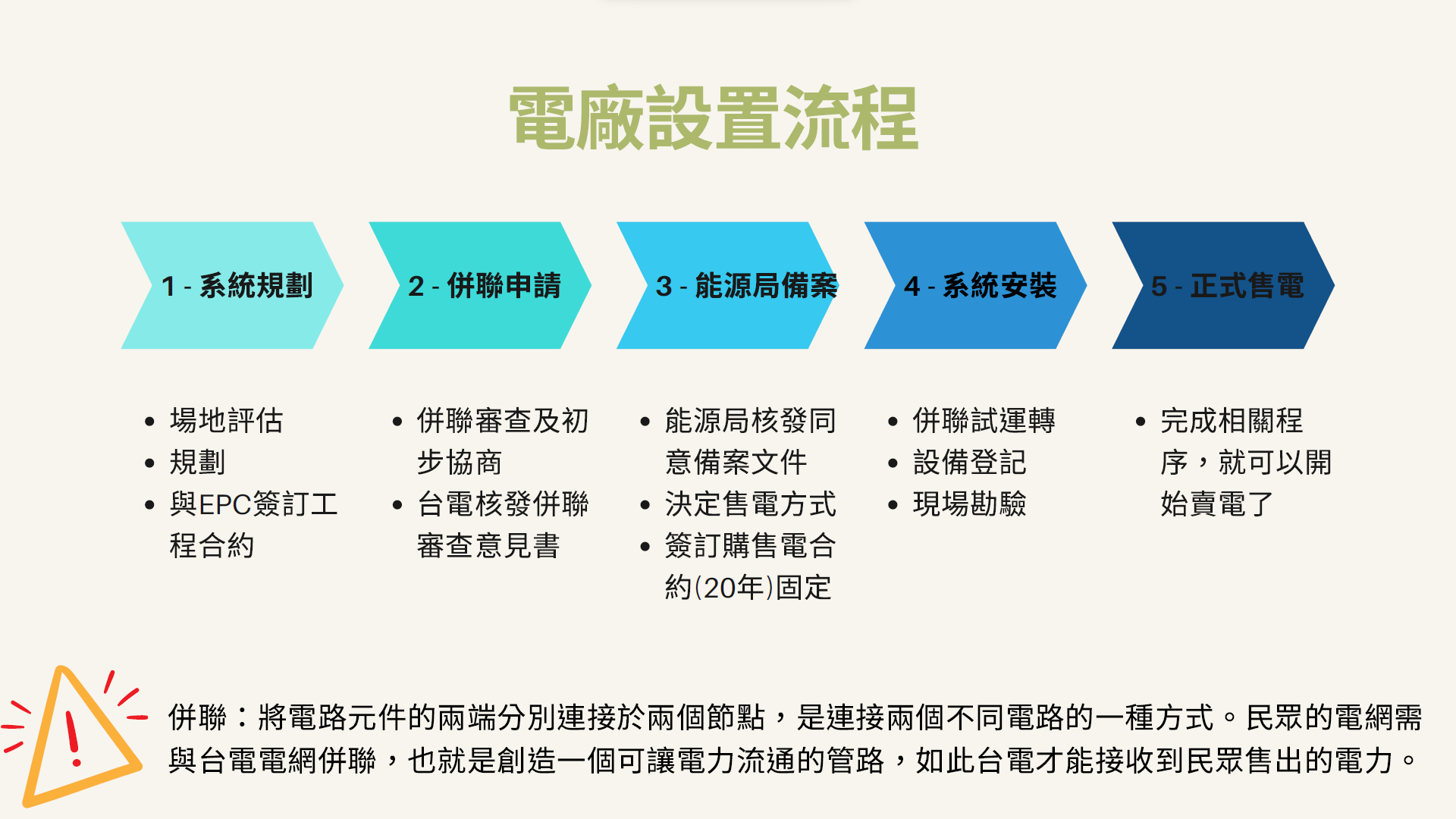 電廠設置流程

1 - 系統規劃

2 - 併聯申請

3 - 能源局備案

4 - 系統安裝

5 - 正式售電

• 場地評估
• 規劃
• 與EPC簽訂工程合約

• 併聯審查及初步協商
• 台電核發併聯審查意見書

• 能源局核發同意備案文件
• 決定售電方式
• 簽訂購售電合約(20年)固定

• 併聯試運轉
• 設備登記
• 現場勘驗

• 完成相關程序，就可以開始賣電了

併聯：將電路元件的兩端分別連接於兩個節點，是連接兩個不同電路的一種方式。民眾的電網需與台電電網併聯，也就是創造一個可讓電力流通的管路，如此台電才能接收到民眾售出的電力。